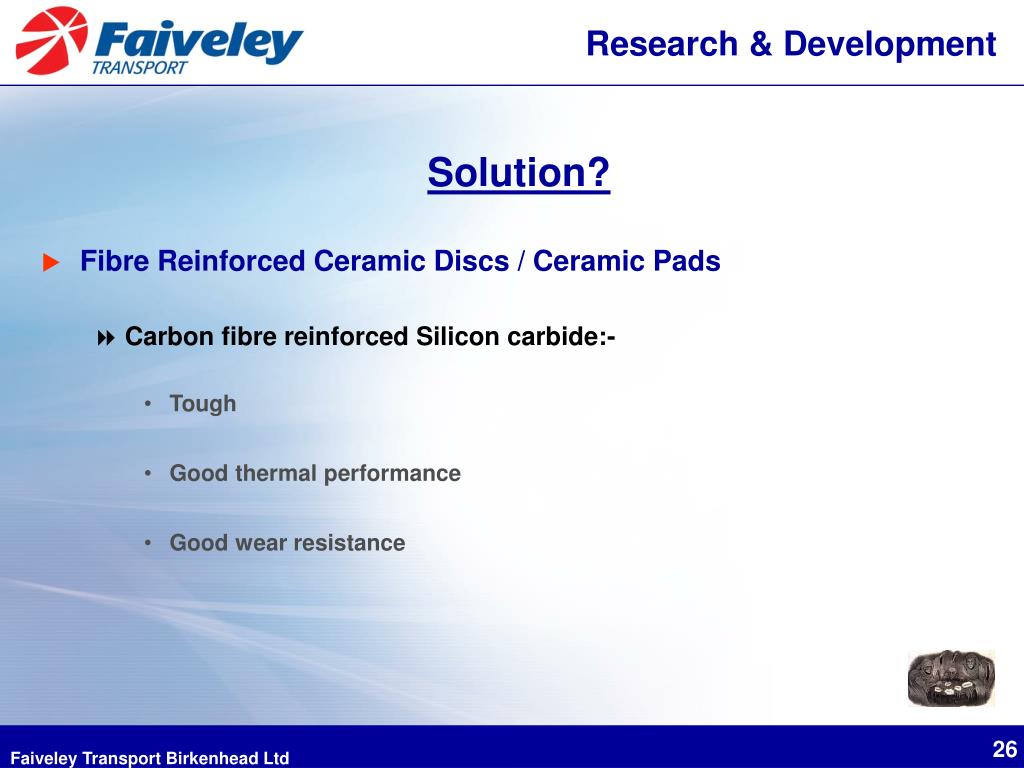 Faiveley TRANSPORT

Research & Development

Solution?

Fibre Reinforced Ceramic Discs / Ceramic Pads

Carbon fibre reinforced Silicon carbide:-

• Tough

• Good thermal performance

• Good wear resistance

Faiveley Transport Birkenhead Ltd

26